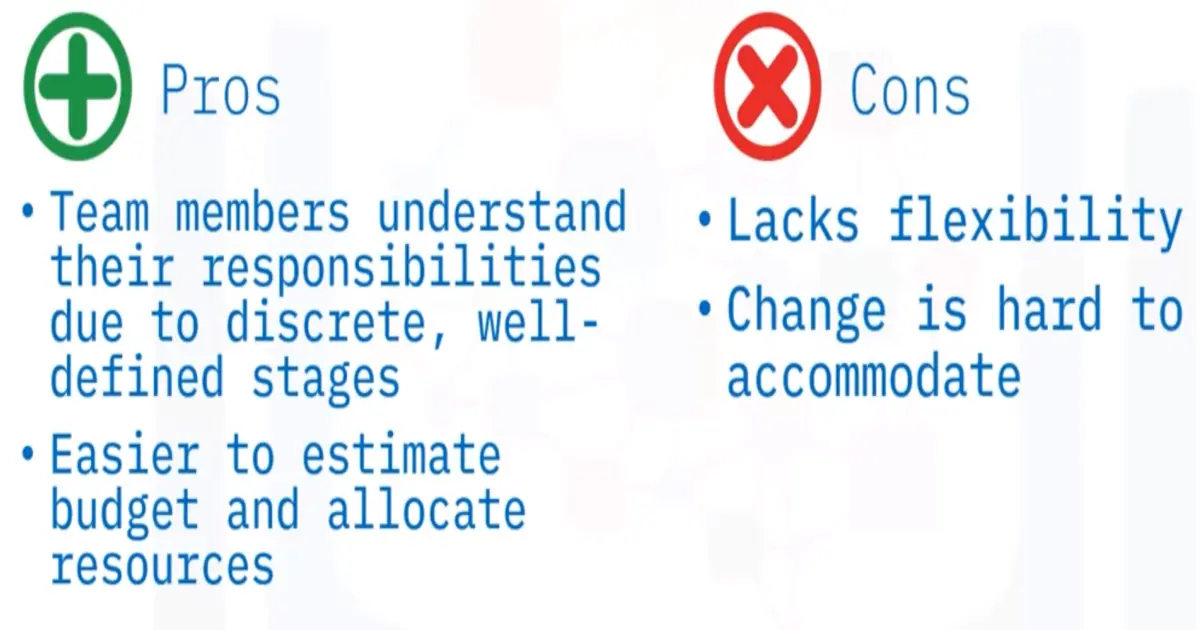 Pros

• Team members understand their responsibilities due to discrete, well-defined stages

• Easier to estimate budget and allocate resources

Cons

• Lacks flexibility

• Change is hard to accommodate